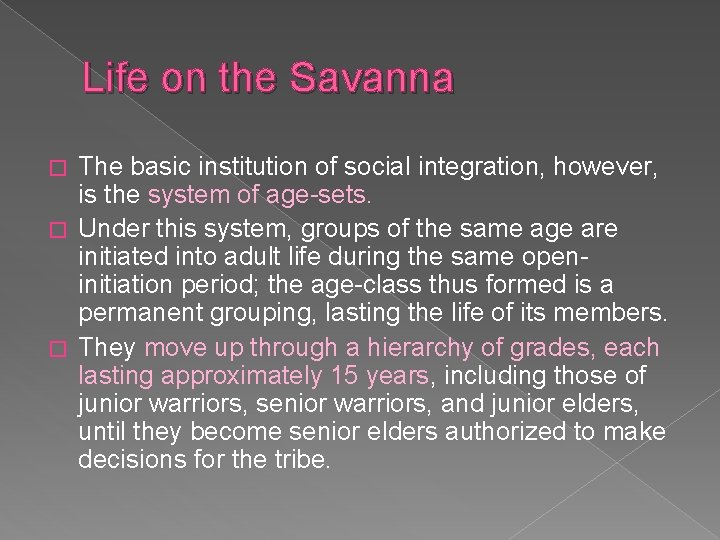 Life on the Savanna

□ The basic institution of social integration, however, is the system of age-sets.

□ Under this system, groups of the same age are initiated into adult life during the same open-initiation period; the age-class thus formed is a permanent grouping, lasting the life of its members.

□ They move up through a hierarchy of grades, each lasting approximately 15 years, including those of junior warriors, senior warriors, and junior elders, until they become senior elders authorized to make decisions for the tribe.